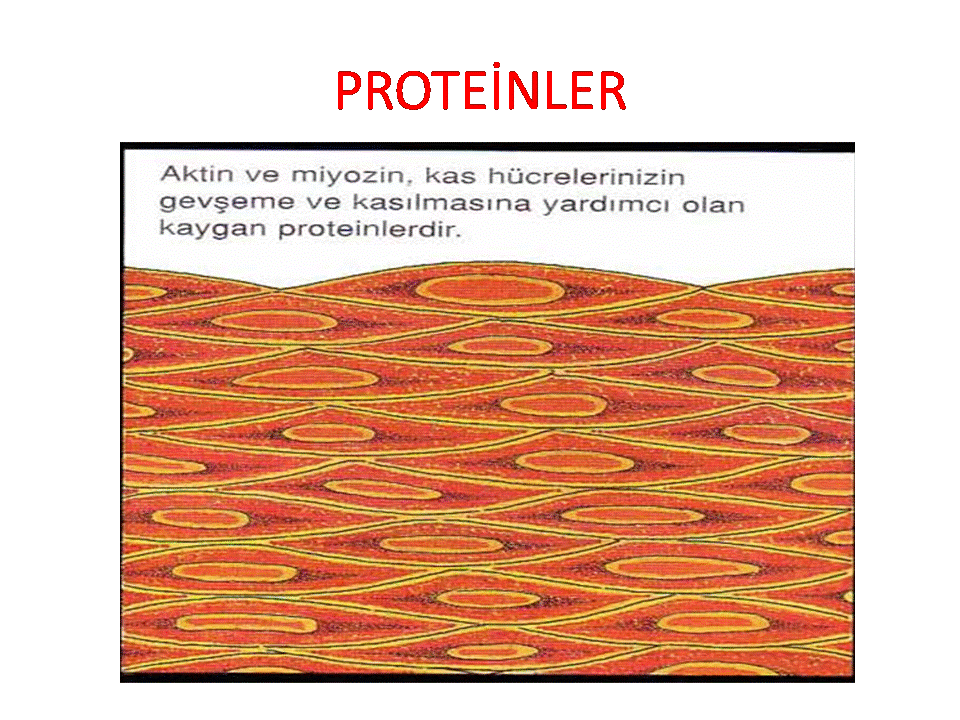 PROTEİNLER

Aktin ve miyozin, kas hücrelerinizin gevşeme ve kasılmasına yardımcı olan kaygan proteinlerdir.